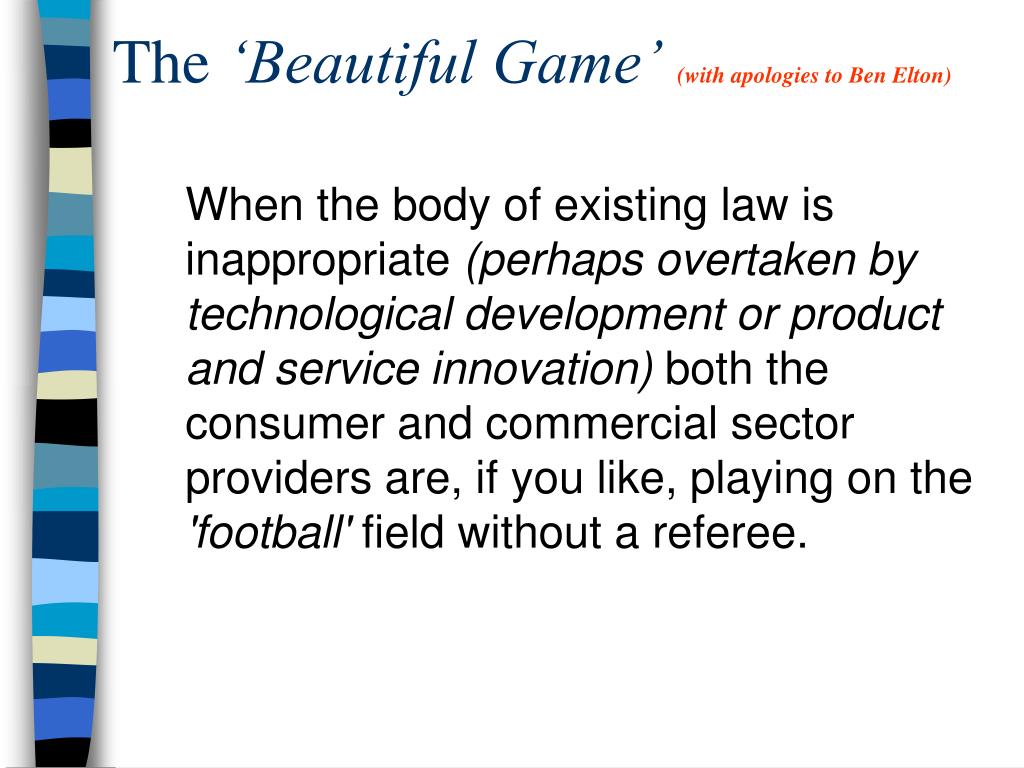 The ‘Beautiful Game’ (with apologies to Ben Elton)

When the body of existing law is inappropriate (perhaps overtaken by technological development or product and service innovation) both the consumer and commercial sector providers are, if you like, playing on the 'football' field without a referee.